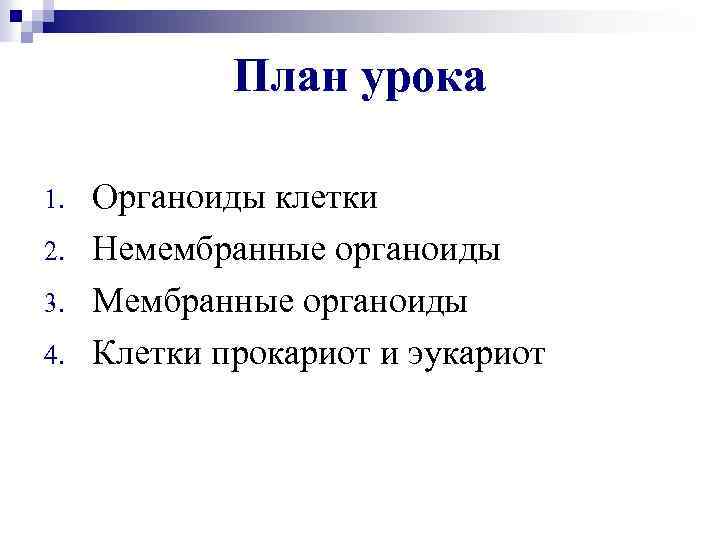 План урока

1. Органоиды клетки
2. Немембранные органоиды
3. Мембранные органоиды
4. Клетки прокариот и эукариот